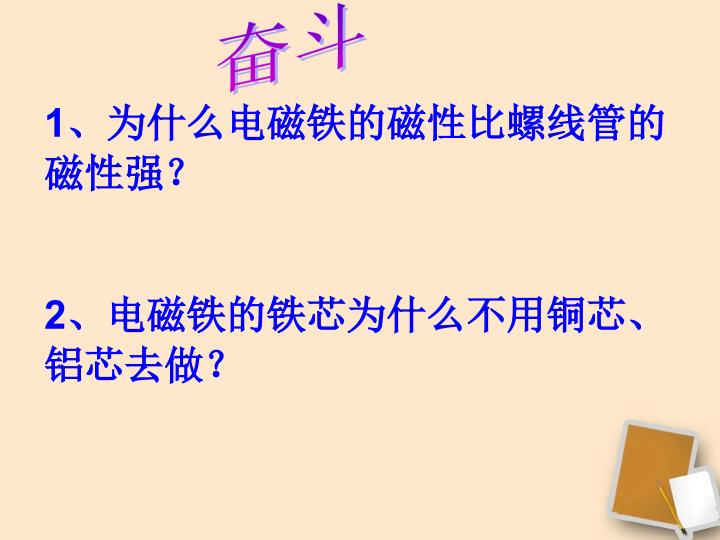 奋斗

1、为什么电磁铁的磁性比螺线管的磁性强？

2、电磁铁的铁芯为什么不用铜芯、铝芯去做？